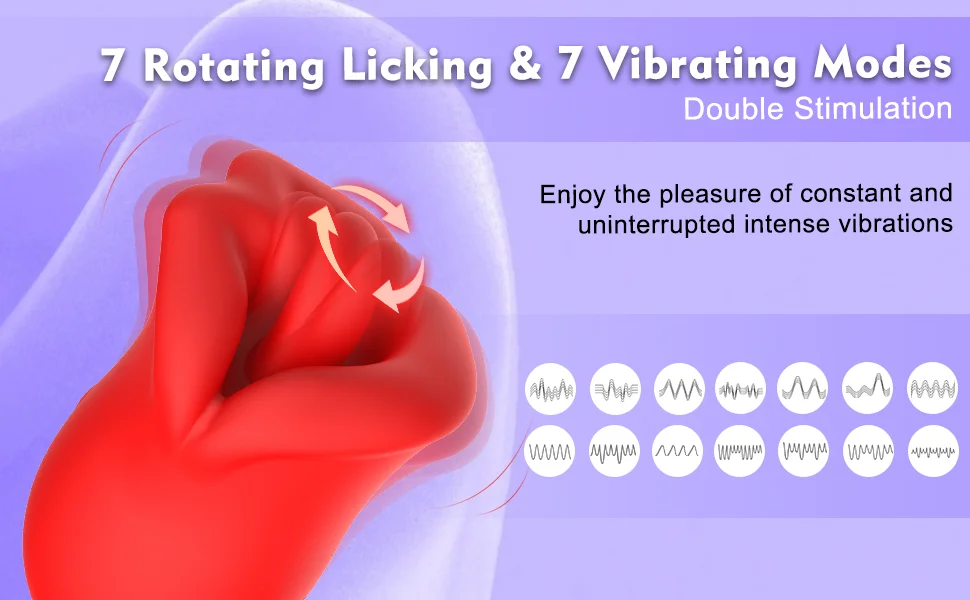 7 Rotating Licking & 7 Vibrating Modes
Double Stimulation

Enjoy the pleasure of constant and uninterrupted intense vibrations